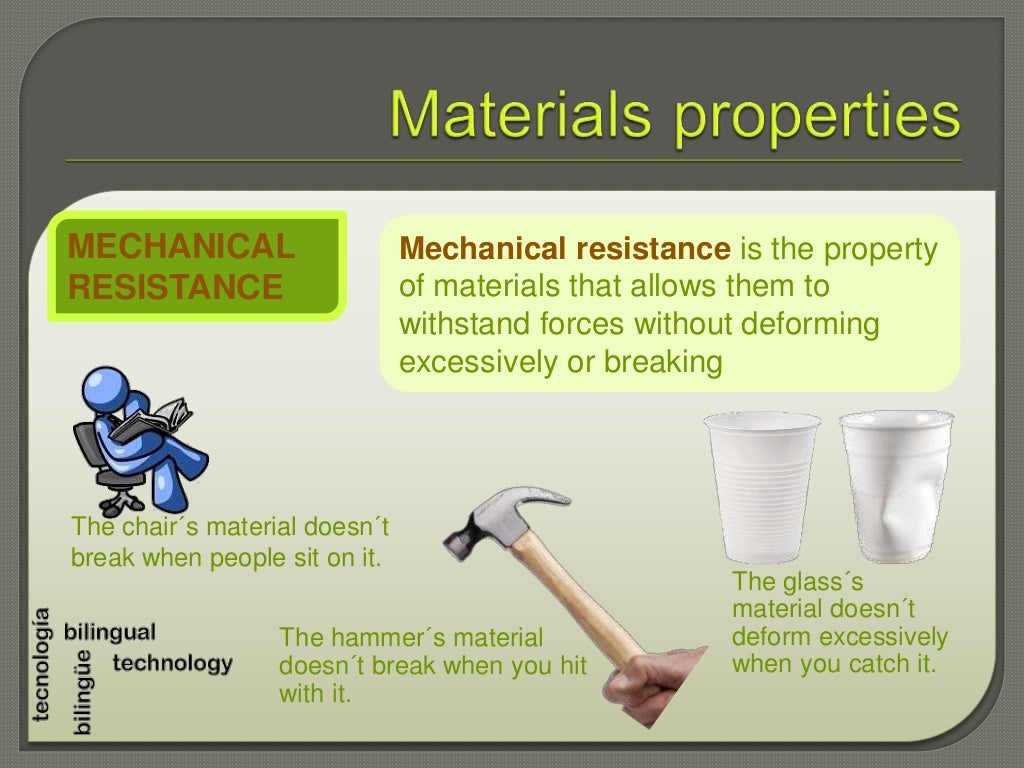 Materials properties

MECHANICAL RESISTANCE

Mechanical resistance is the property of materials that allows them to withstand forces without deforming excessively or breaking

The chair´s material doesn´t break when people sit on it.

The hammer´s material doesn´t break when you hit with it.

The glass´s material doesn´t deform excessively when you catch it.

tecnología bilingüe

bilingual technology